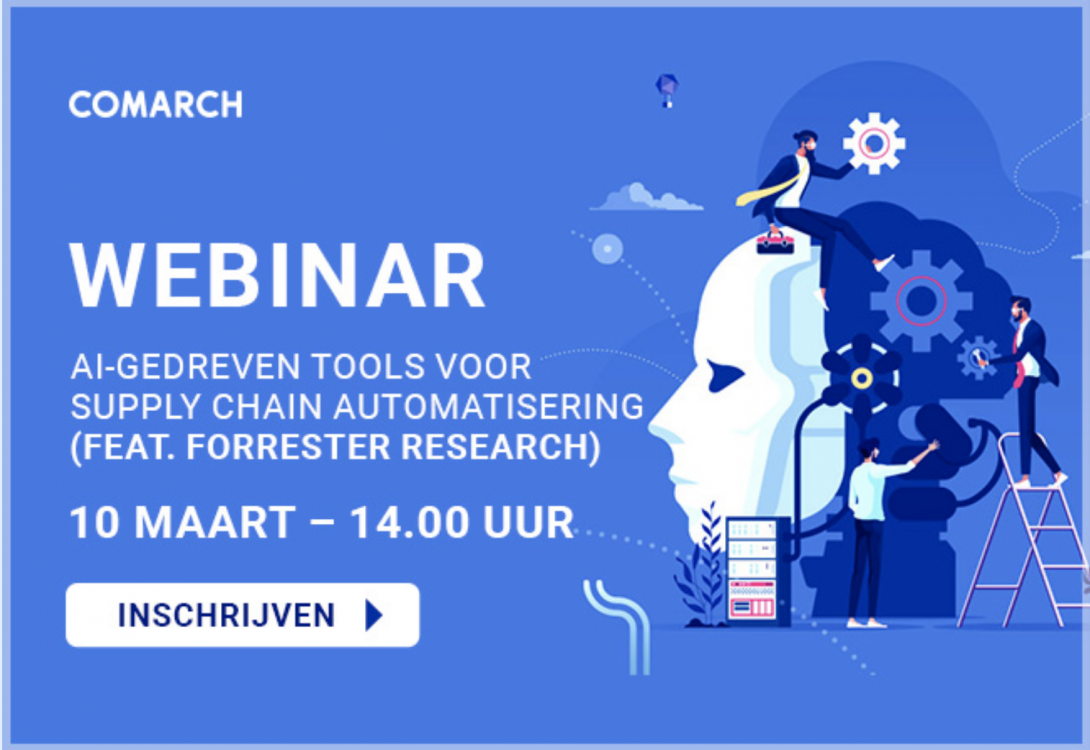 COMARCH

WEBINAR

AI-GEDREVEN TOOLS VOOR SUPPLY CHAIN AUTOMATISERING (FEAT. FORRESTER RESEARCH)

10 MAART – 14.00 UUR

INSCHRIJVEN